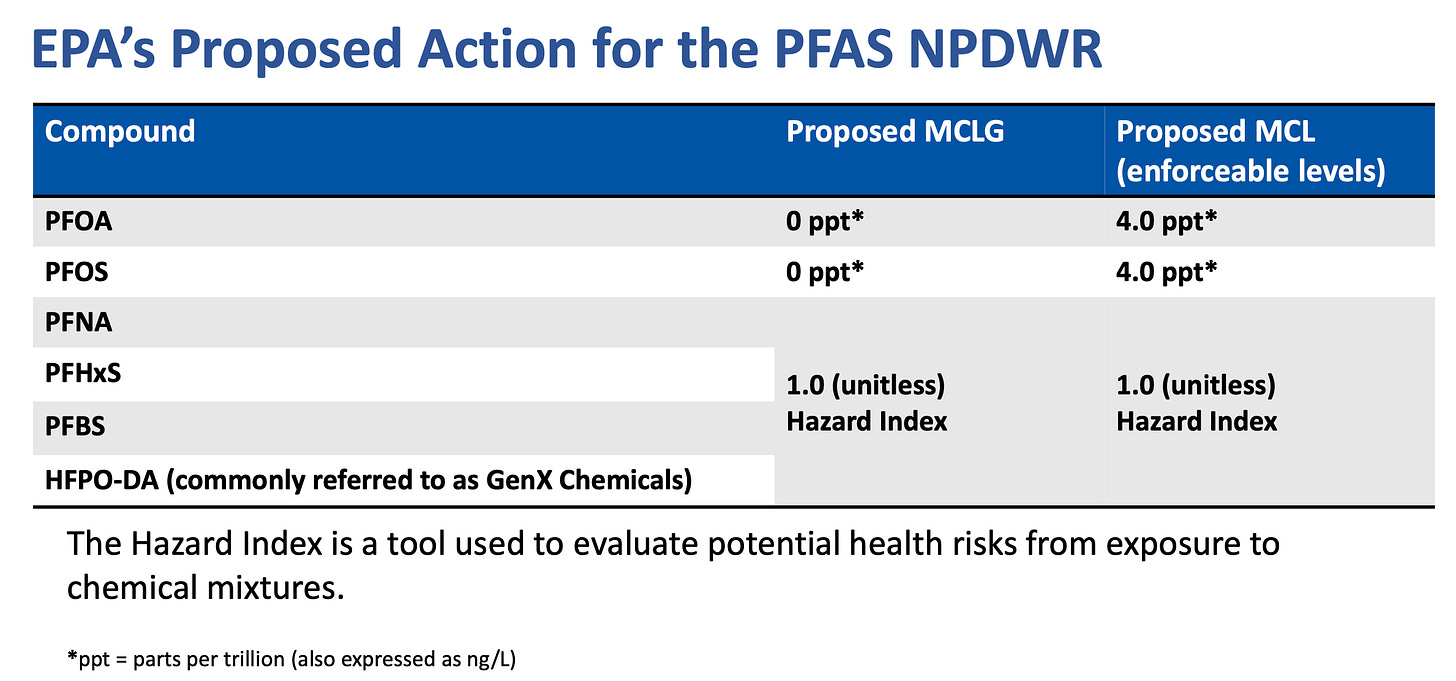 EPA's Proposed Action for the PFAS NPDWR

| Compound | Proposed MCLG | Proposed MCL (enforceable levels) |
|---|---|---|
| PFOA | 0 ppt* | 4.0 ppt* |
| PFOS | 0 ppt* | 4.0 ppt* |
| PFNA | 1.0 (unitless) Hazard Index | 1.0 (unitless) Hazard Index |
| PFHxS | | |
| PFBS | | |
| HFPO-DA (commonly referred to as GenX Chemicals) | | |

The Hazard Index is a tool used to evaluate potential health risks from exposure to chemical mixtures.

*ppt = parts per trillion (also expressed as ng/L)